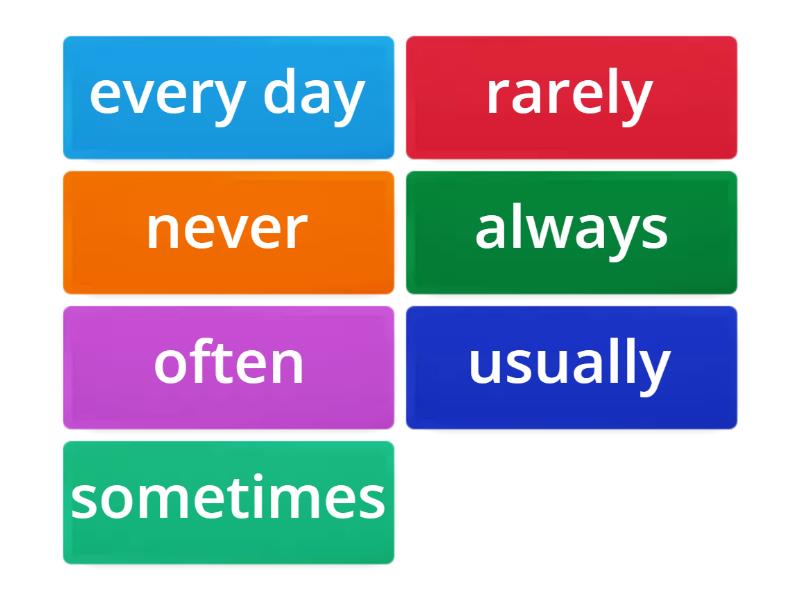 every day

rarely

never

always

often

usually

sometimes